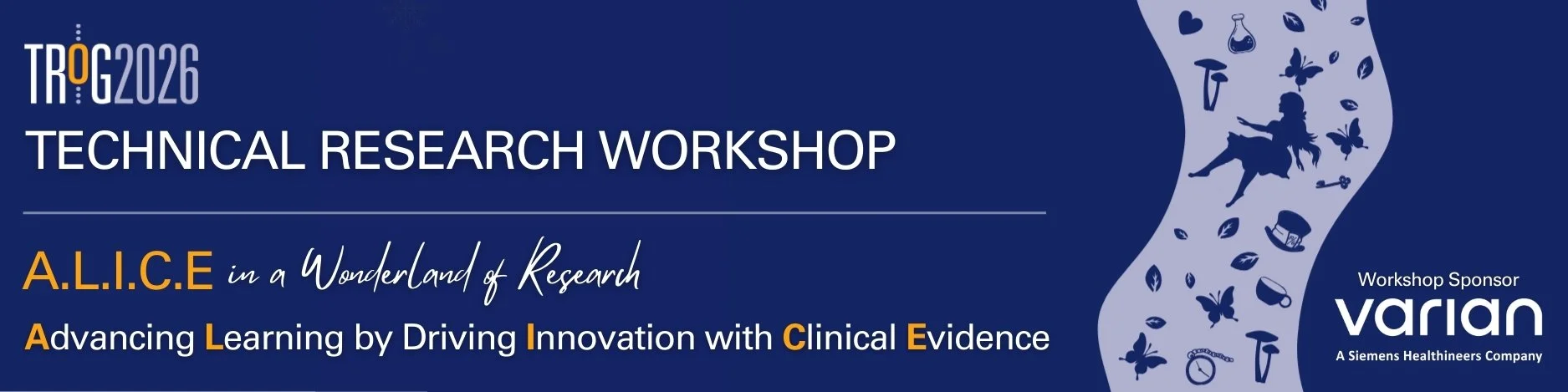 TROG2026
TECHNICAL RESEARCH WORKSHOP

A.L.I.C.E in a Wonderland of Research

Advancing Learning by Driving Innovation with Clinical Evidence

Workshop Sponsor
varian
A Siemens Healthineers Company